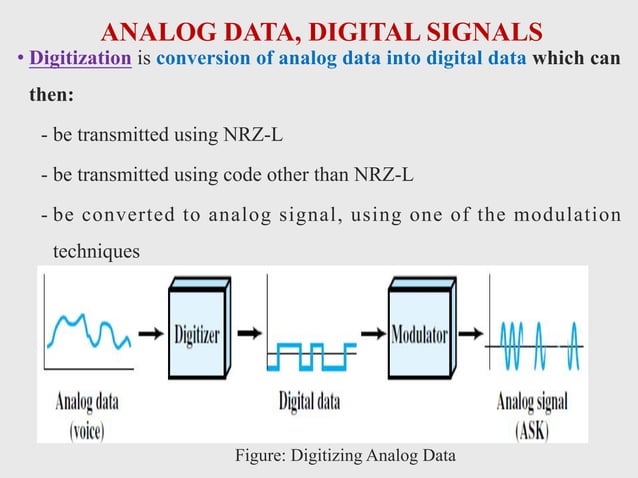 ANALOG DATA, DIGITAL SIGNALS

• Digitization is conversion of analog data into digital data which can then:

- be transmitted using NRZ-L

- be transmitted using code other than NRZ-L

- be converted to analog signal, using one of the modulation techniques

Analog data (voice)

Digitizer

Digital data

Modulator

Analog signal (ASK)

Figure: Digitizing Analog Data